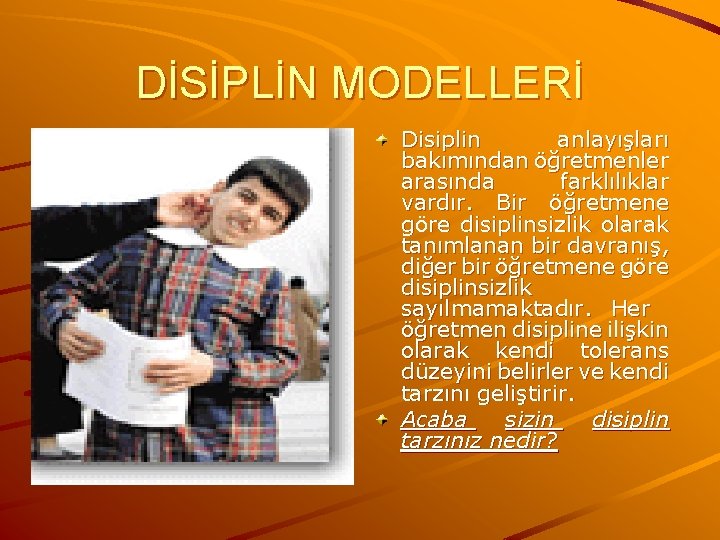 DİSİPLİN MODELLERİ

Disiplin anlayışları bakımından öğretmenler arasında farklılıklar vardır. Bir öğretmene göre disiplinsizlik olarak tanımlanan bir davranış, diğer bir öğretmene göre disiplinsizlik sayılmamaktadır. Her öğretmen disipline ilişkin olarak kendi tolerans düzeyini belirler ve kendi tarzını geliştirir.

Acaba sizin disiplin tarzınız nedir?